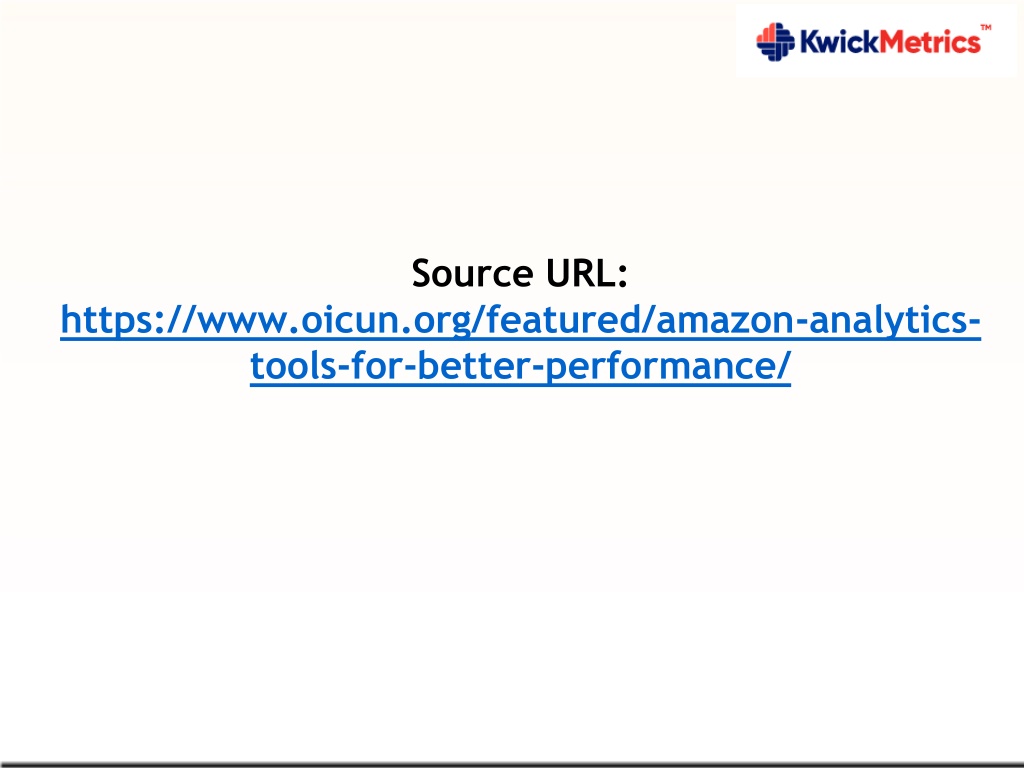 KwickMetrics™

Source URL:
https://www.oicun.org/featured/amazon-analytics-tools-for-better-performance/